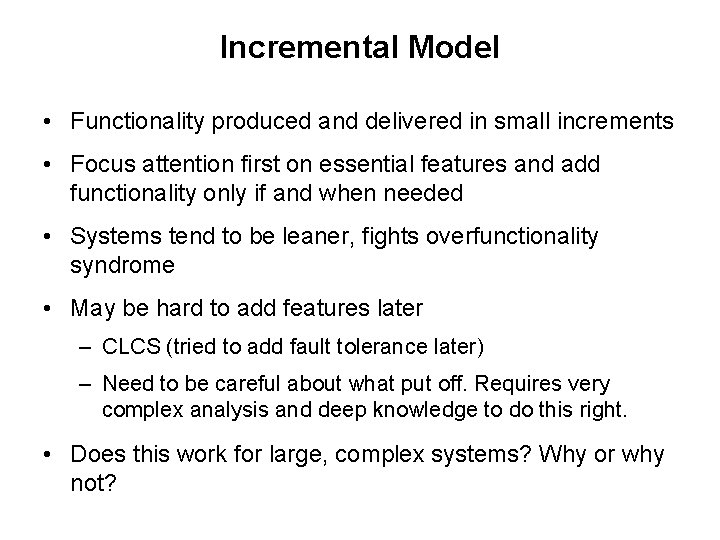 Incremental Model

• Functionality produced and delivered in small increments

• Focus attention first on essential features and add functionality only if and when needed

• Systems tend to be leaner, fights overfunctionality syndrome

• May be hard to add features later

– CLCS (tried to add fault tolerance later)

– Need to be careful about what put off. Requires very complex analysis and deep knowledge to do this right.

• Does this work for large, complex systems? Why or why not?